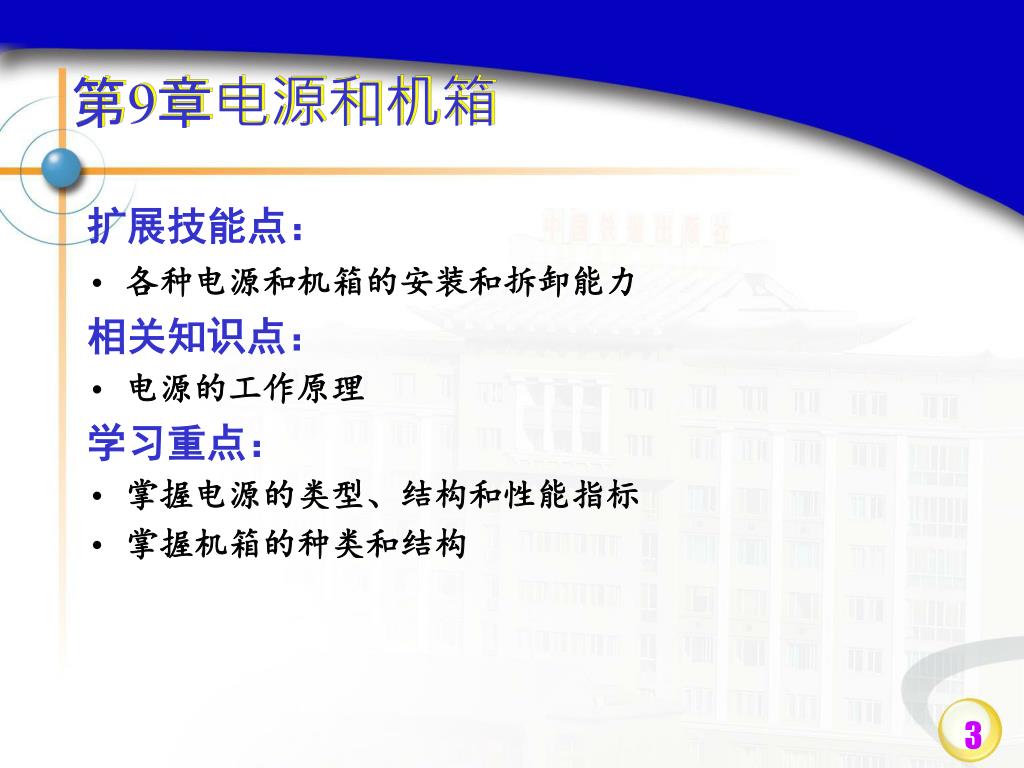 第9章电源和机箱

扩展技能点：

• 各种电源和机箱的安装和拆卸能力

相关知识点：

• 电源的工作原理

学习重点：

• 掌握电源的类型、结构和性能指标
• 掌握机箱的种类和结构

3